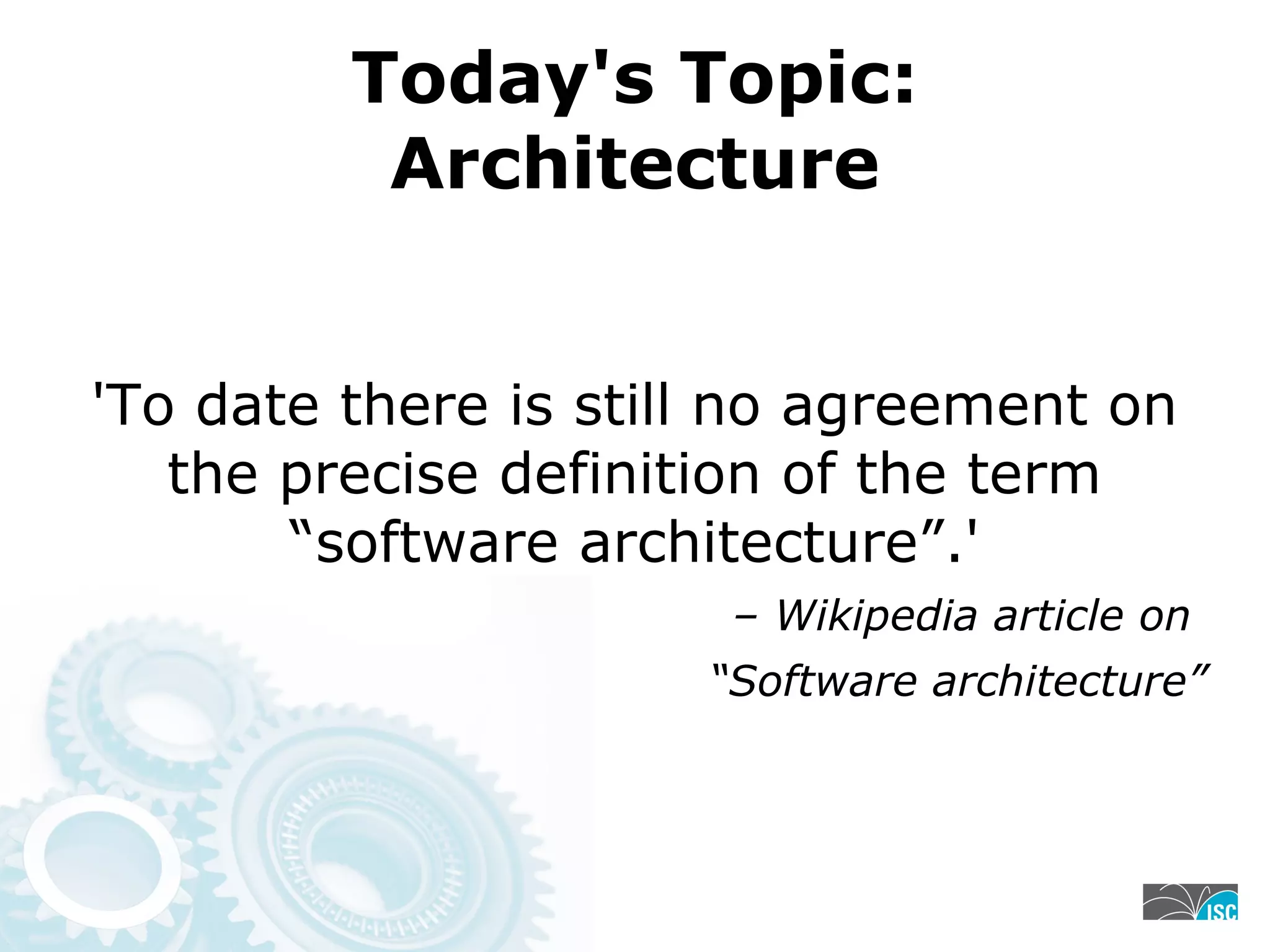 Today's Topic:
Architecture

'To date there is still no agreement on the precise definition of the term “software architecture”.'

– Wikipedia article on “Software architecture”

ISC